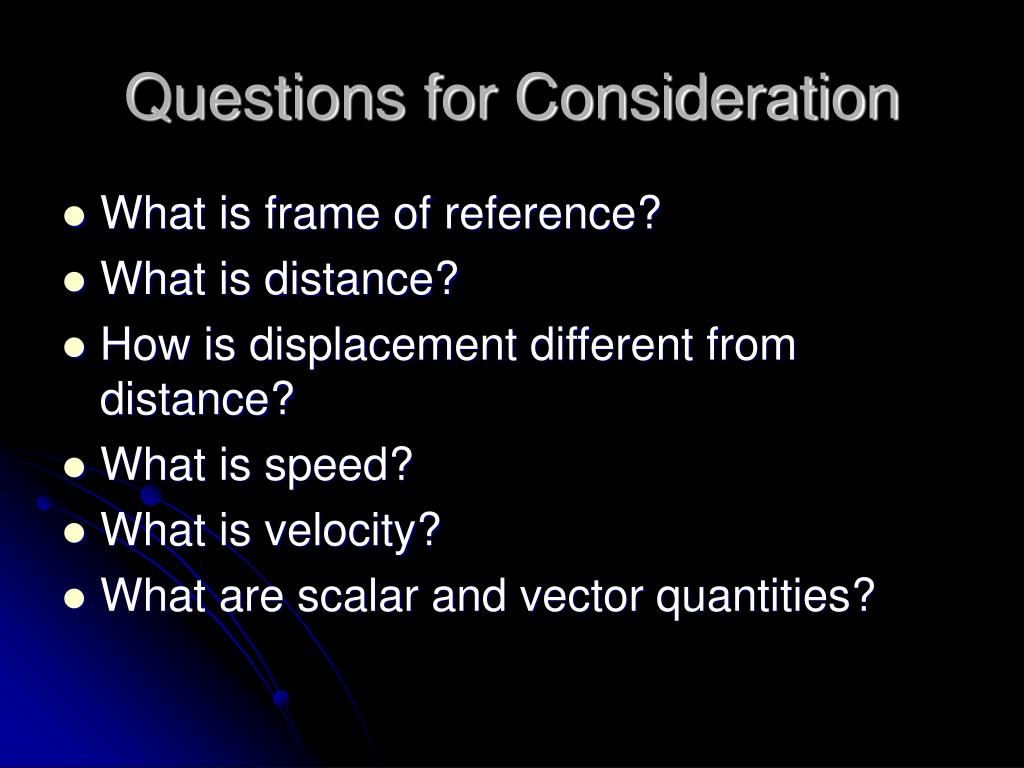 Questions for Consideration

- What is frame of reference?
- What is distance?
- How is displacement different from distance?
- What is speed?
- What is velocity?
- What are scalar and vector quantities?